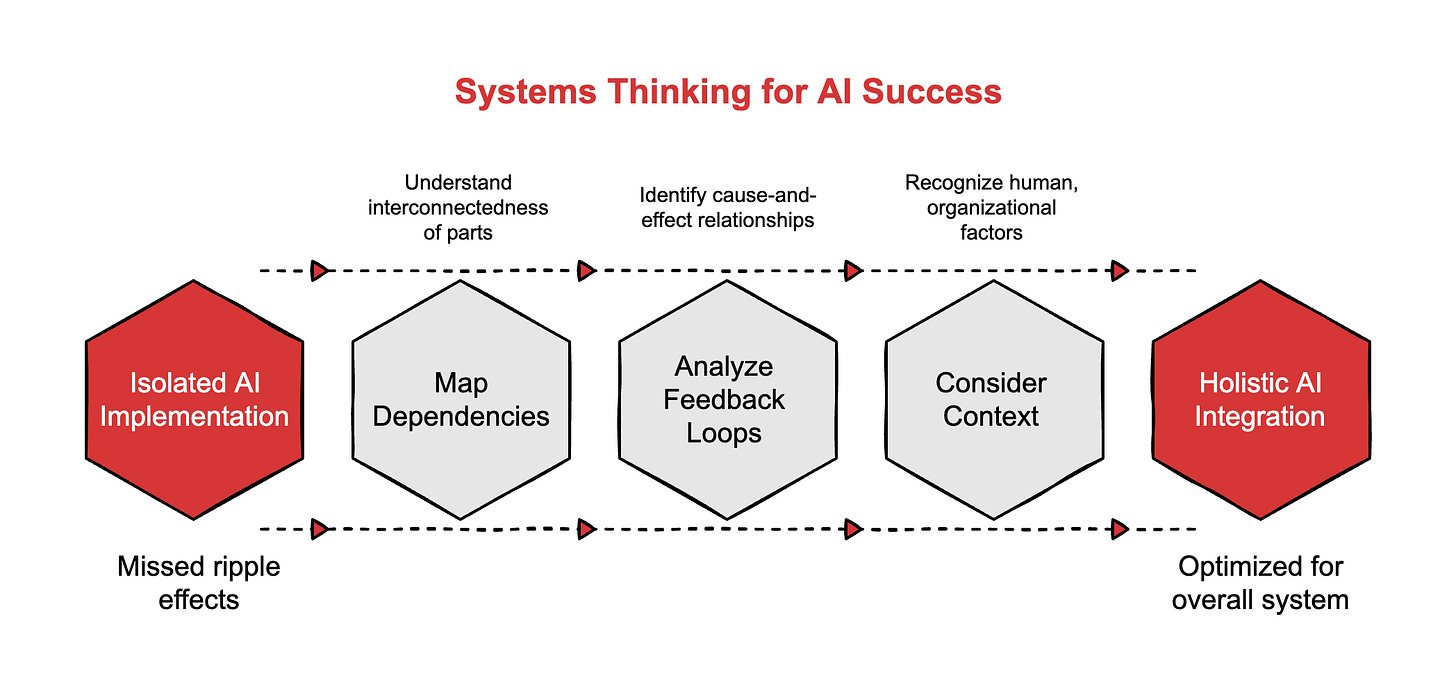 Systems Thinking for AI Success

Understand interconnectedness of parts

Identify cause-and-effect relationships

Recognize human, organizational factors

Isolated AI Implementation

Map Dependencies

Analyze Feedback Loops

Consider Context

Holistic AI Integration

Missed ripple effects

Optimized for overall system